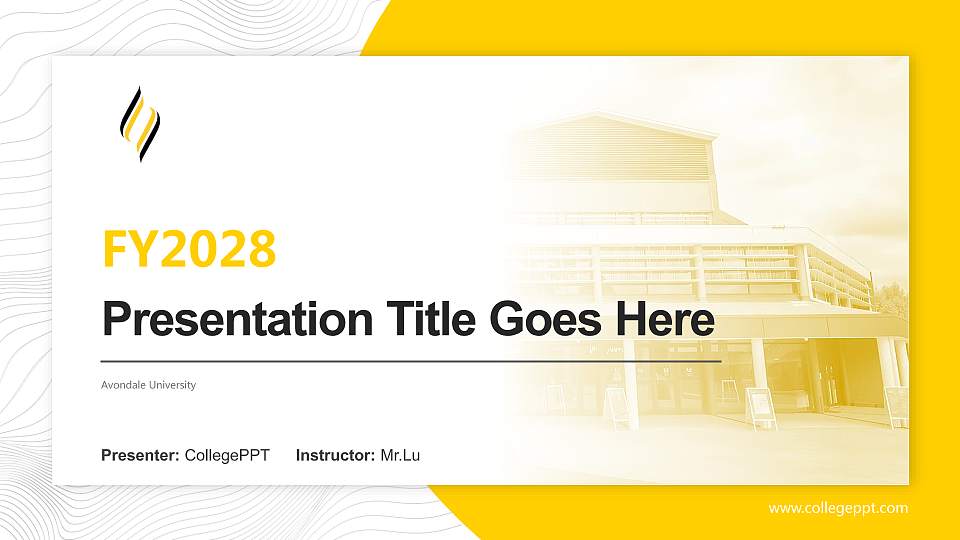 FY2028

Presentation Title Goes Here

Avondale University

Presenter: CollegePPT Instructor: Mr.Lu

www.collegeppt.com